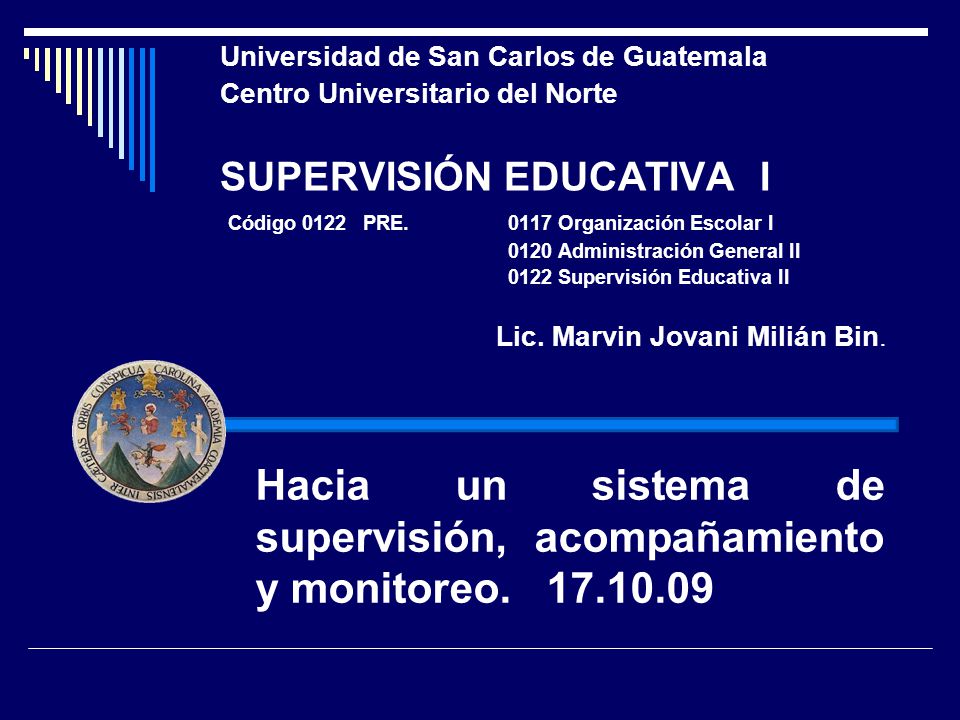 Universidad de San Carlos de Guatemala
Centro Universitario del Norte

SUPERVISIÓN EDUCATIVA I

Código 0122 PRE. 0117 Organización Escolar I
0120 Administración General II
0122 Supervisión Educativa II

Lic. Marvin Jovani Milián Bin.

CAROLINA ACADEMIA COACTEMALENSIS INTER CAETERAS ORBIS CONSPICUA

Hacia un sistema de supervisión, acompañamiento y monitoreo. 17.10.09